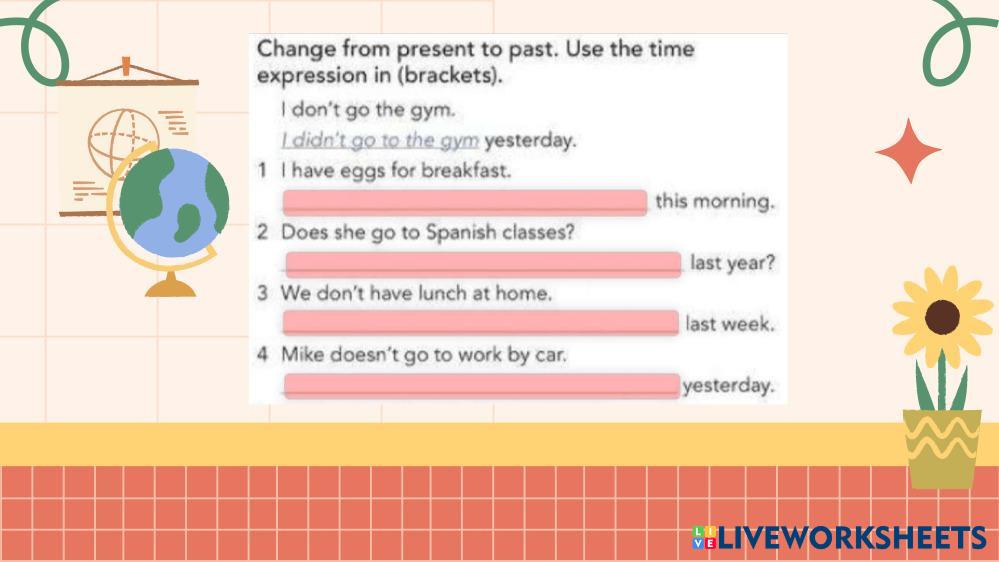 Change from present to past. Use the time expression in (brackets).

I don't go the gym.
I didn't go to the gym yesterday.

1 I have eggs for breakfast.
this morning.

2 Does she go to Spanish classes?
last year?

3 We don't have lunch at home.
last week.

4 Mike doesn't go to work by car.
yesterday.

LIVEWORKSHEETS